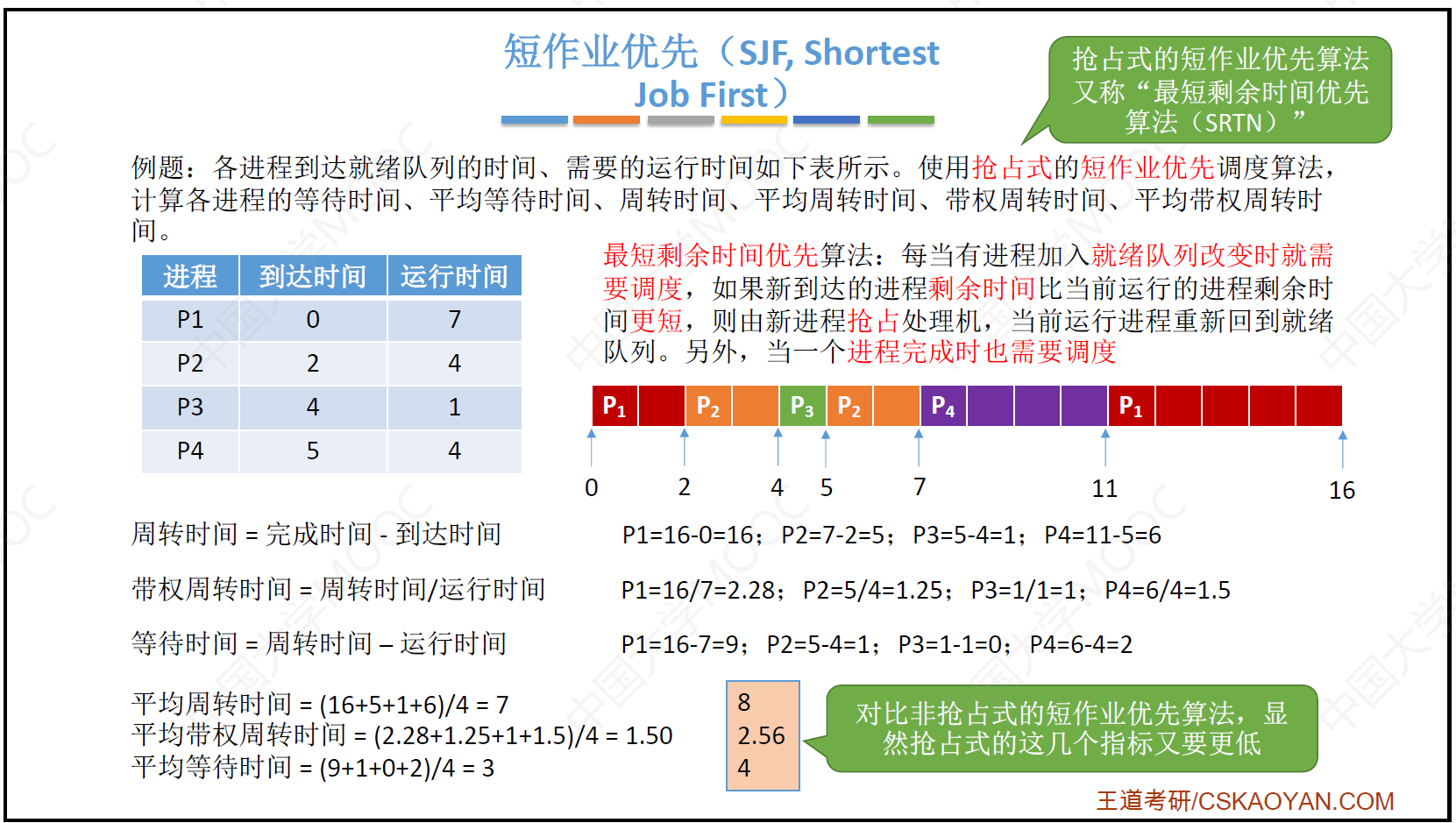 短作业优先（SJF, Shortest Job First）

抢占式的短作业优先算法又称“最短剩余时间优先算法（SRTN）”

例题：各进程到达就绪队列的时间、需要的运行时间如下表所示。使用抢占式的短作业优先调度算法，计算各进程的等待时间、平均等待时间、周转时间、平均周转时间、带权周转时间、平均带权周转时间。

| 进程 | 到达时间 | 运行时间 |
|---|---|---|
| P1 | 0 | 7 |
| P2 | 2 | 4 |
| P3 | 4 | 1 |
| P4 | 5 | 4 |

最短剩余时间优先算法：每当有进程加入就绪队列改变时就需要调度，如果新到达的进程剩余时间比当前运行的进程剩余时间更短，则由新进程抢占处理机，当前运行进程重新回到就绪队列。另外，当一个进程完成时也需要调度

$P_1$ $P_2$ $P_3$ $P_2$ $P_4$ $P_1$

0 2 4 5 7 11 16

周转时间 = 完成时间 - 到达时间
P1=16-0=16；P2=7-2=5；P3=5-4=1；P4=11-5=6

带权周转时间 = 周转时间/运行时间
P1=16/7=2.28；P2=5/4=1.25；P3=1/1=1；P4=6/4=1.5

等待时间 = 周转时间 – 运行时间
P1=16-7=9；P2=5-4=1；P3=1-1=0；P4=6-4=2

平均周转时间 = (16+5+1+6)/4 = 7
平均带权周转时间 = (2.28+1.25+1+1.5)/4 = 1.50
平均等待时间 = (9+1+0+2)/4 = 3

8
2.56
4

对比非抢占式的短作业优先算法，显然抢占式的这几个指标又要更低

王道考研/CSKAOYAN.COM